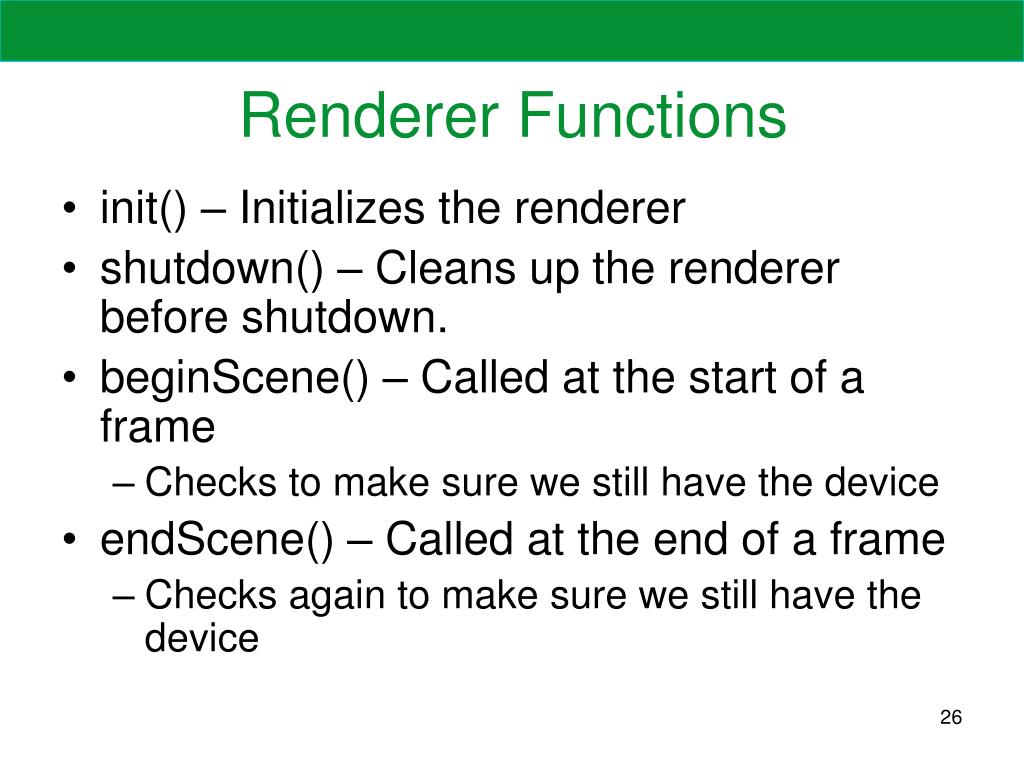 Renderer Functions

• init() – Initializes the renderer
• shutdown() – Cleans up the renderer before shutdown.
• beginScene() – Called at the start of a frame
– Checks to make sure we still have the device
• endScene() – Called at the end of a frame
– Checks again to make sure we still have the device

26